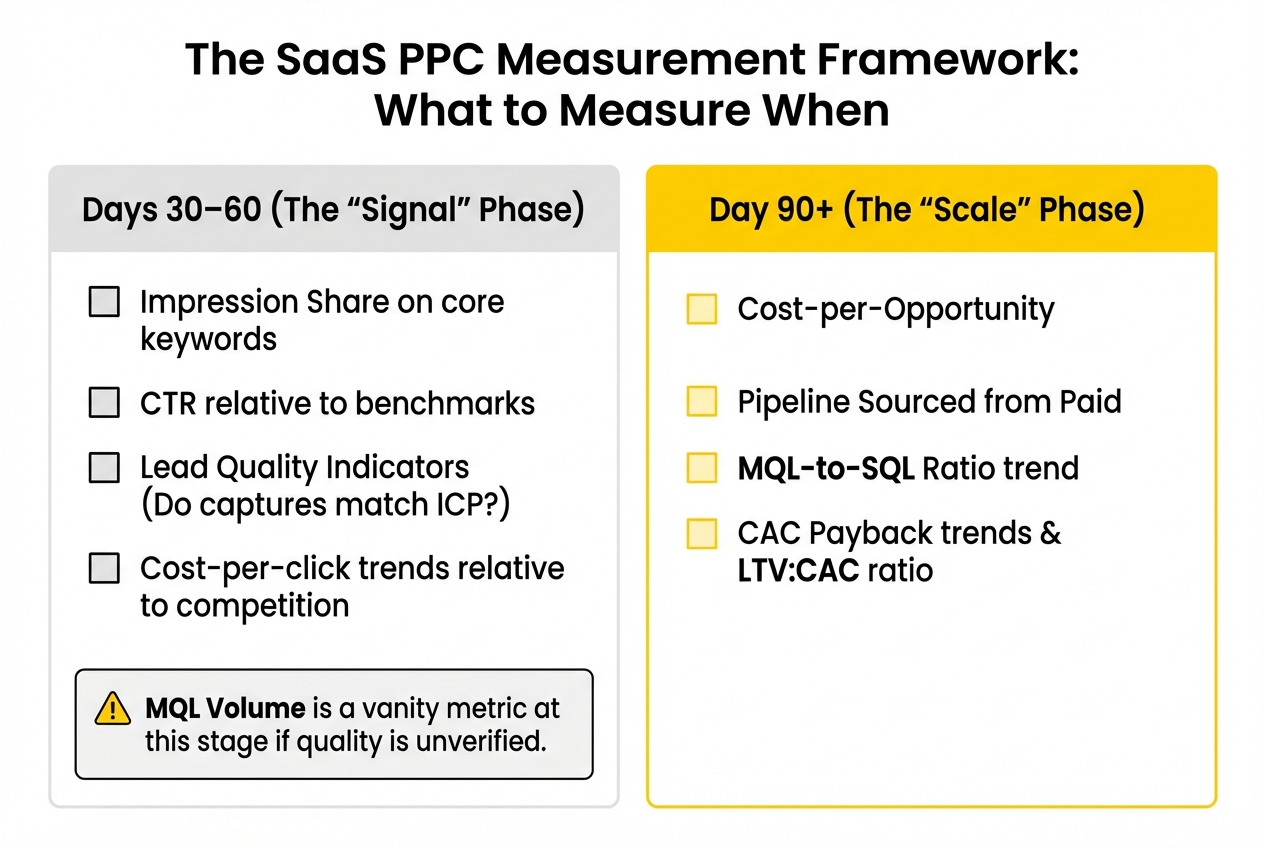 The SaaS PPC Measurement Framework: What to Measure When

Days 30–60 (The "Signal" Phase)

Impression Share on core keywords

CTR relative to benchmarks

Lead Quality Indicators (Do captures match ICP?)

Cost-per-click trends relative to competition

MQL Volume is a vanity metric at this stage if quality is unverified.

Day 90+ (The "Scale" Phase)

Cost-per-Opportunity

Pipeline Sourced from Paid

MQL-to-SQL Ratio trend

CAC Payback trends & LTV:CAC ratio